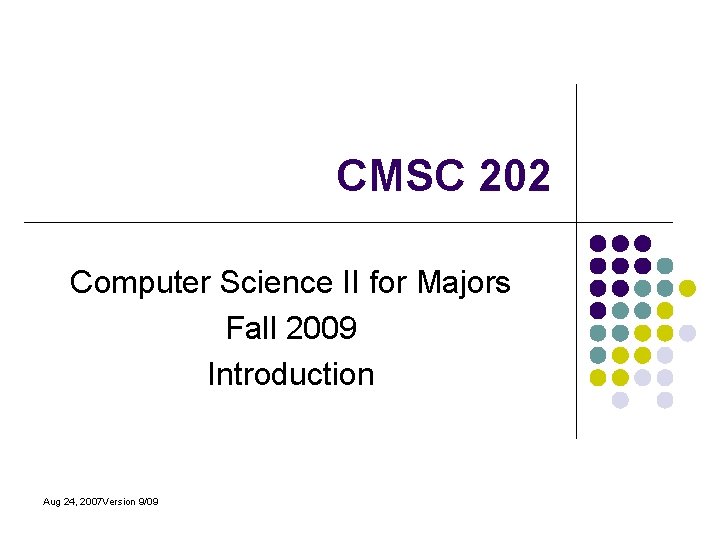 CMSC 202

Computer Science II for Majors
Fall 2009
Introduction

Aug 24, 2007Version 9/09